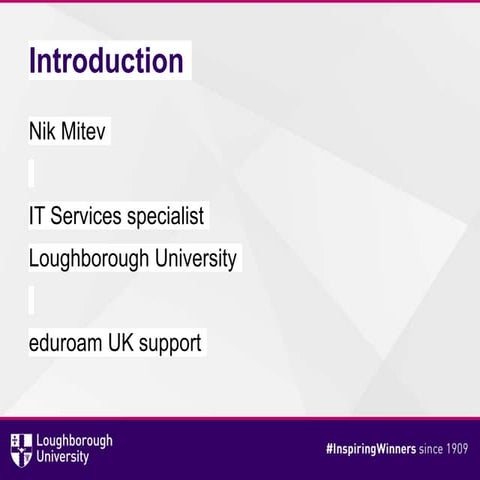 Introduction

Nik Mitev

IT Services specialist

Loughborough University

eduroam UK support

Loughborough University

#InspiringWinners since 1909